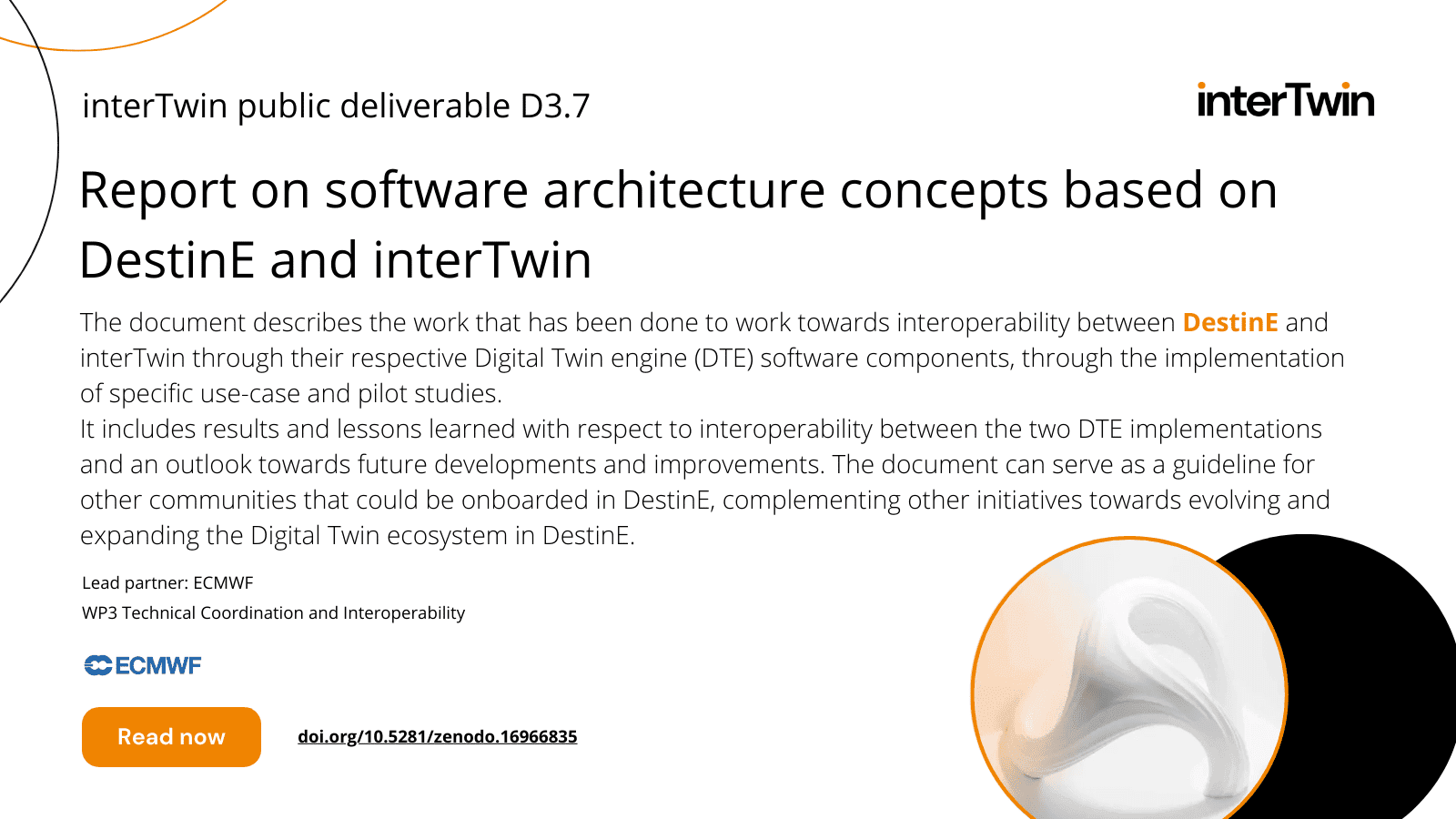 interTwin public deliverable D3.7

interTwin

Report on software architecture concepts based on DestinE and interTwin

The document describes the work that has been done to work towards interoperability between DestinE and interTwin through their respective Digital Twin engine (DTE) software components, through the implementation of specific use-case and pilot studies.
It includes results and lessons learned with respect to interoperability between the two DTE implementations and an outlook towards future developments and improvements. The document can serve as a guideline for other communities that could be onboarded in DestinE, complementing other initiatives towards evolving and expanding the Digital Twin ecosystem in DestinE.

Lead partner: ECMWF

WP3 Technical Coordination and Interoperability

ECMWF

Read now

doi.org/10.5281/zenodo.16966835